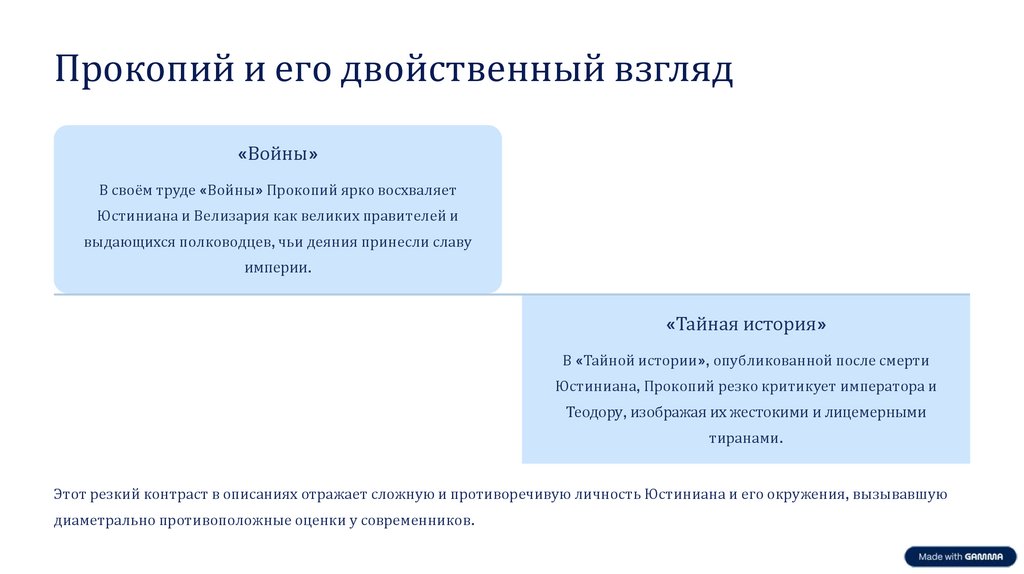 Прокопий и его двойственный взгляд

«Войны»

В своём труде «Войны» Прокопий ярко восхваляет Юстиниана и Велизария как великих правителей и выдающихся полководцев, чьи деяния принесли славу империи.

«Тайная история»

В «Тайной истории», опубликованной после смерти Юстиниана, Прокопий резко критикует императора и Теодору, изображая их жестокими и лицемерными тиранами.

Этот резкий контраст в описаниях отражает сложную и противоречивую личность Юстиниана и его окружения, вызывавшую диаметрально противоположные оценки у современников.

Made with GAMMA